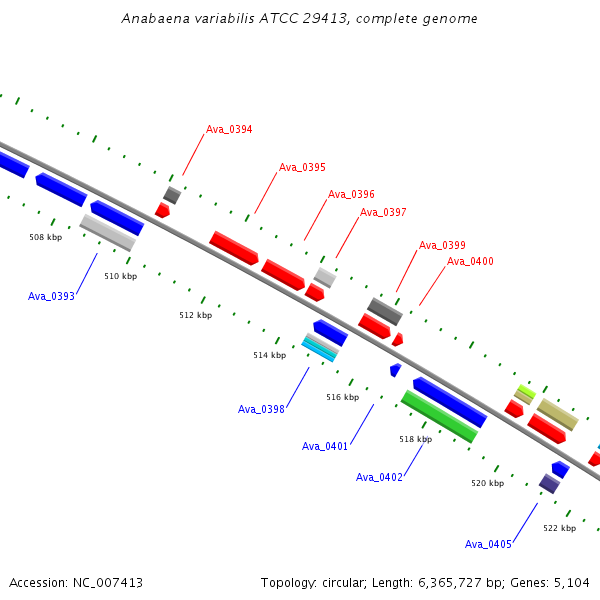 Anabaena variabilis ATCC 29413, complete genome

Ava_0394

Ava_0395

Ava_0396

Ava_0397

Ava_0399

Ava_0400

508 kbp

510 kbp

Ava_0393

512 kbp

514 kbp

Ava_0398

516 kbp

Ava_0401

518 kbp

Ava_0402

520 kbp

522 kbp

Ava_0405

Accession: NC_007413

Topology: circular; Length: 6,365,727 bp; Genes: 5,104